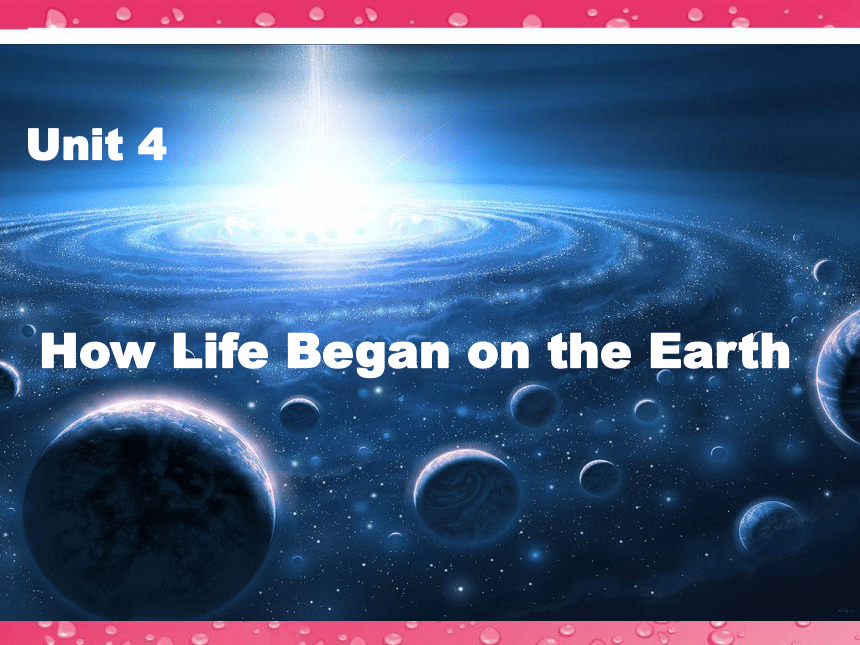 Unit 4

How Life Began on the Earth